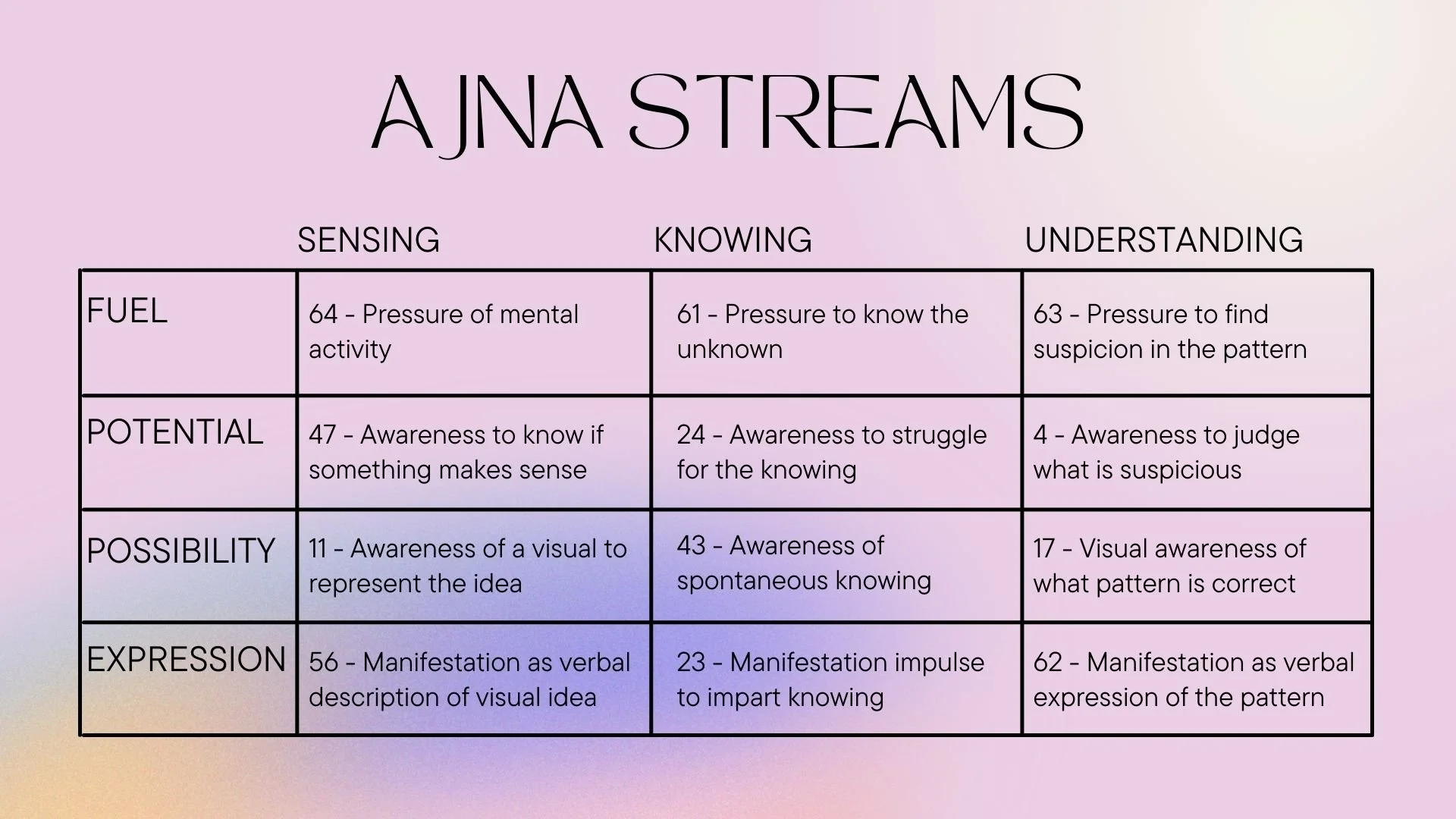 AJNA STREAMS

| | SENSING | KNOWING | UNDERSTANDING |
|---|---|---|---|
| FUEL | 64 - Pressure of mental activity | 61 - Pressure to know the unknown | 63 - Pressure to find suspicion in the pattern |
| POTENTIAL | 47 - Awareness to know if something makes sense | 24 - Awareness to struggle for the knowing | 4 - Awareness to judge what is suspicious |
| POSSIBILITY | 11 - Awareness of a visual to represent the idea | 43 - Awareness of spontaneous knowing | 17 - Visual awareness of what pattern is correct |
| EXPRESSION | 56 - Manifestation as verbal description of visual idea | 23 - Manifestation impulse to impart knowing | 62 - Manifestation as verbal expression of the pattern |